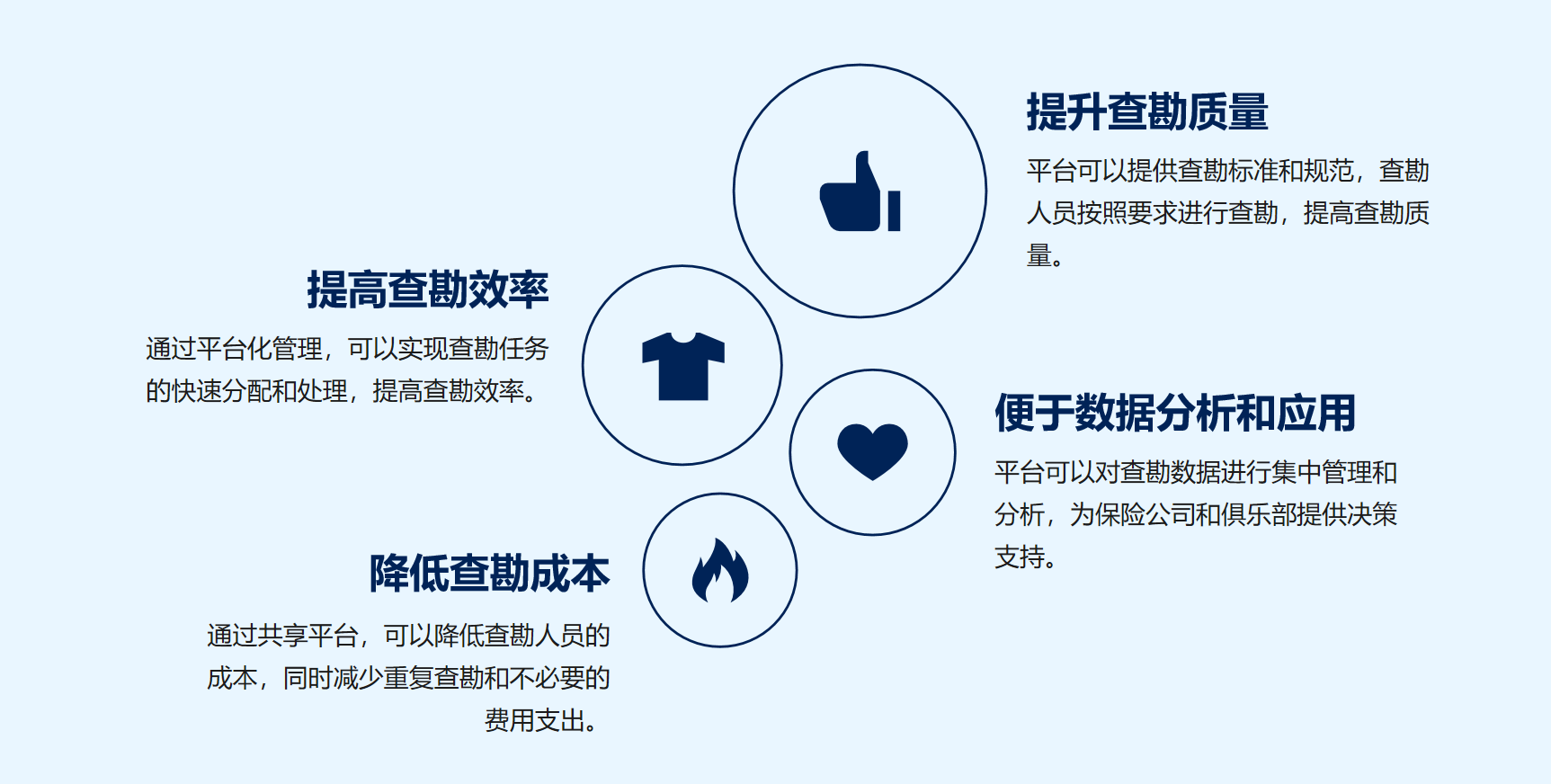 提升查勘质量

平台可以提供查勘标准和规范，查勘人员按照要求进行查勘，提高查勘质量。

提高查勘效率

通过平台化管理，可以实现查勘任务的快速分配和处理，提高查勘效率。

便于数据分析和应用

平台可以对查勘数据进行集中管理和分析，为保险公司和俱乐部提供决策支持。

降低查勘成本

通过共享平台，可以降低查勘人员的成本，同时减少重复查勘和不必要的费用支出。